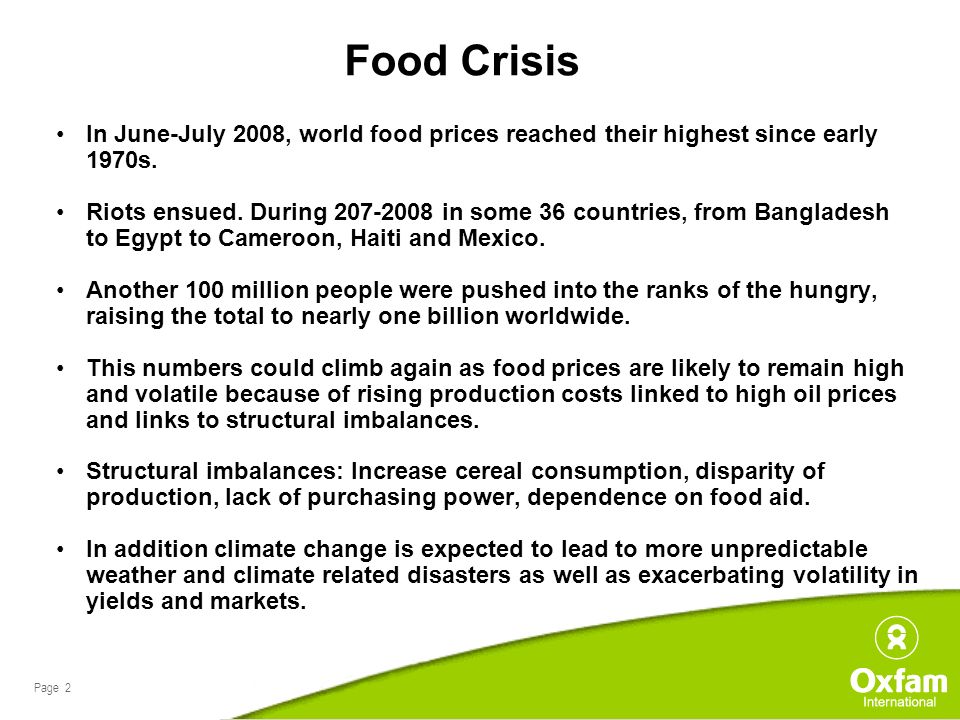 Food Crisis

• In June-July 2008, world food prices reached their highest since early 1970s.

• Riots ensued. During 207-2008 in some 36 countries, from Bangladesh to Egypt to Cameroon, Haiti and Mexico.

• Another 100 million people were pushed into the ranks of the hungry, raising the total to nearly one billion worldwide.

• This numbers could climb again as food prices are likely to remain high and volatile because of rising production costs linked to high oil prices and links to structural imbalances.

• Structural imbalances: Increase cereal consumption, disparity of production, lack of purchasing power, dependence on food aid.

• In addition climate change is expected to lead to more unpredictable weather and climate related disasters as well as exacerbating volatility in yields and markets.

Page 2

Oxfam International